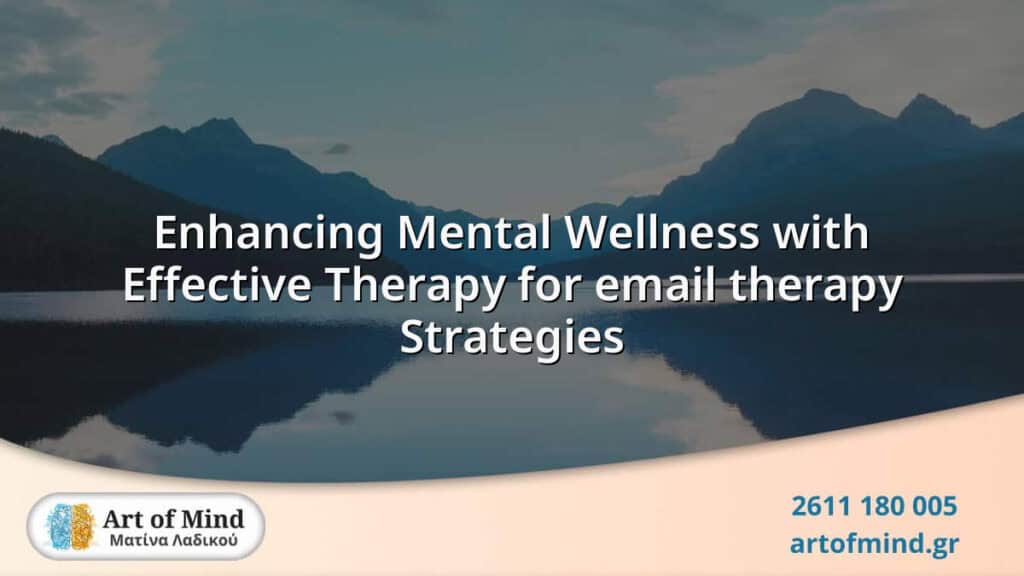 Enhancing Mental Wellness with Effective Therapy for email therapy Strategies

Art of Mind
Ματίνα Λαδικού

2611 180 005
artofmind.gr